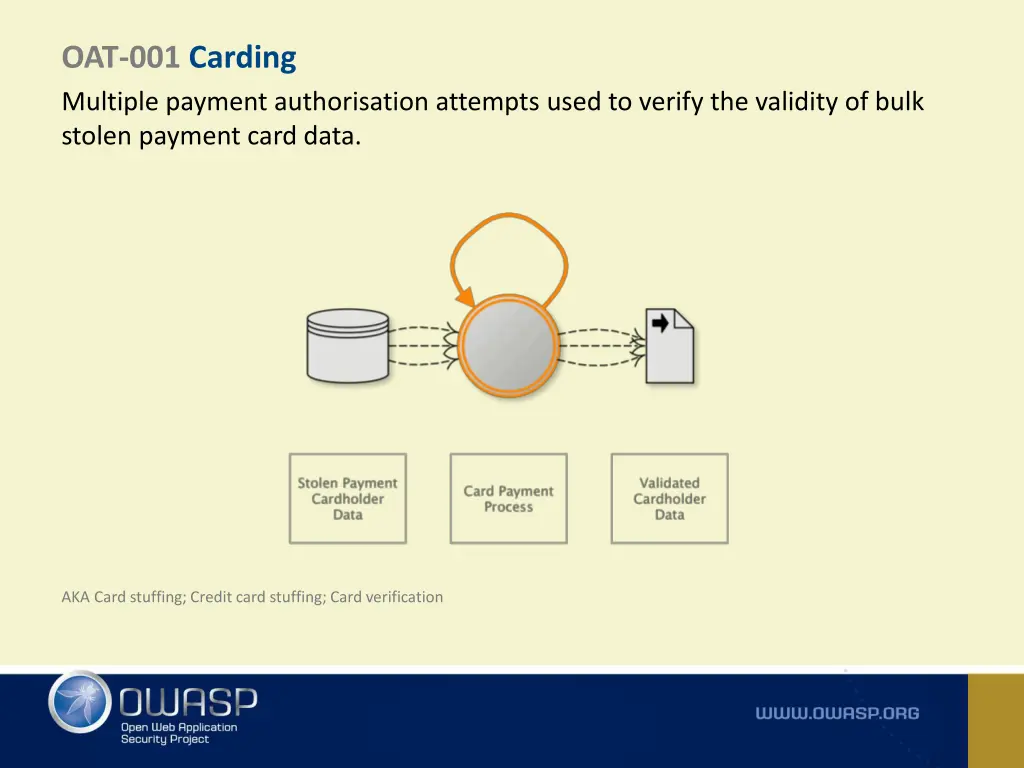 OAT-001 Carding

Multiple payment authorisation attempts used to verify the validity of bulk stolen payment card data.

Stolen Payment Cardholder Data

Card Payment Process

Validated Cardholder Data

AKA Card stuffing; Credit card stuffing; Card verification

OWASP
Open Web Application Security Project

WWW.OWASP.ORG